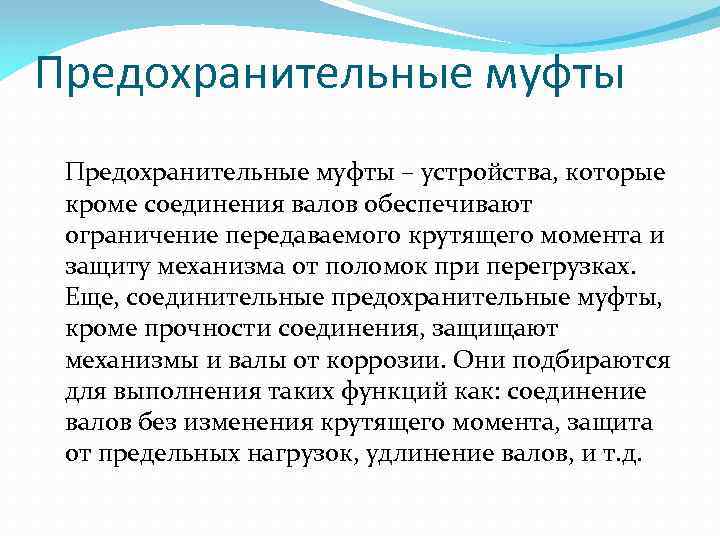 Предохранительные муфты

Предохранительные муфты – устройства, которые кроме соединения валов обеспечивают ограничение передаваемого крутящего момента и защиту механизма от поломок при перегрузках. Еще, соединительные предохранительные муфты, кроме прочности соединения, защищают механизмы и валы от коррозии. Они подбираются для выполнения таких функций как: соединение валов без изменения крутящего момента, защита от предельных нагрузок, удлинение валов, и т.д.